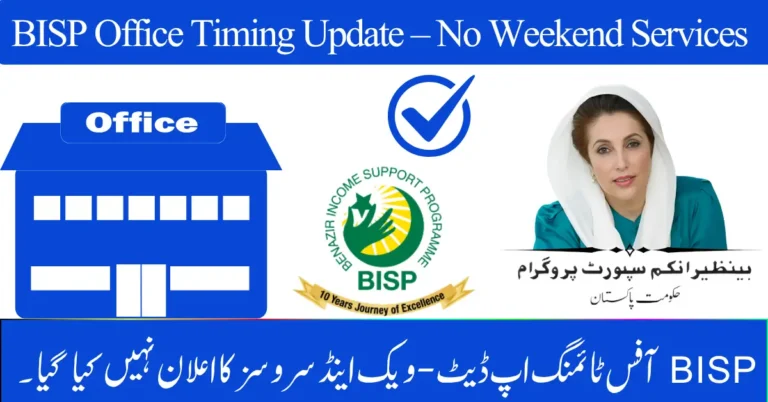 BISP Office Timing Update – No Weekend Services

Office

BENAZIR INCOME SUPPORT PROGRAMME
BISP
10 Years Journey of Excellence

بینظیر انکم سپورٹ پروگرام
حکومت پاکستان

BISP آفس ٹائمنگ اپ ڈیٹ - ویک اینڈ سروسز کا اعلان نہیں کیا گیا۔